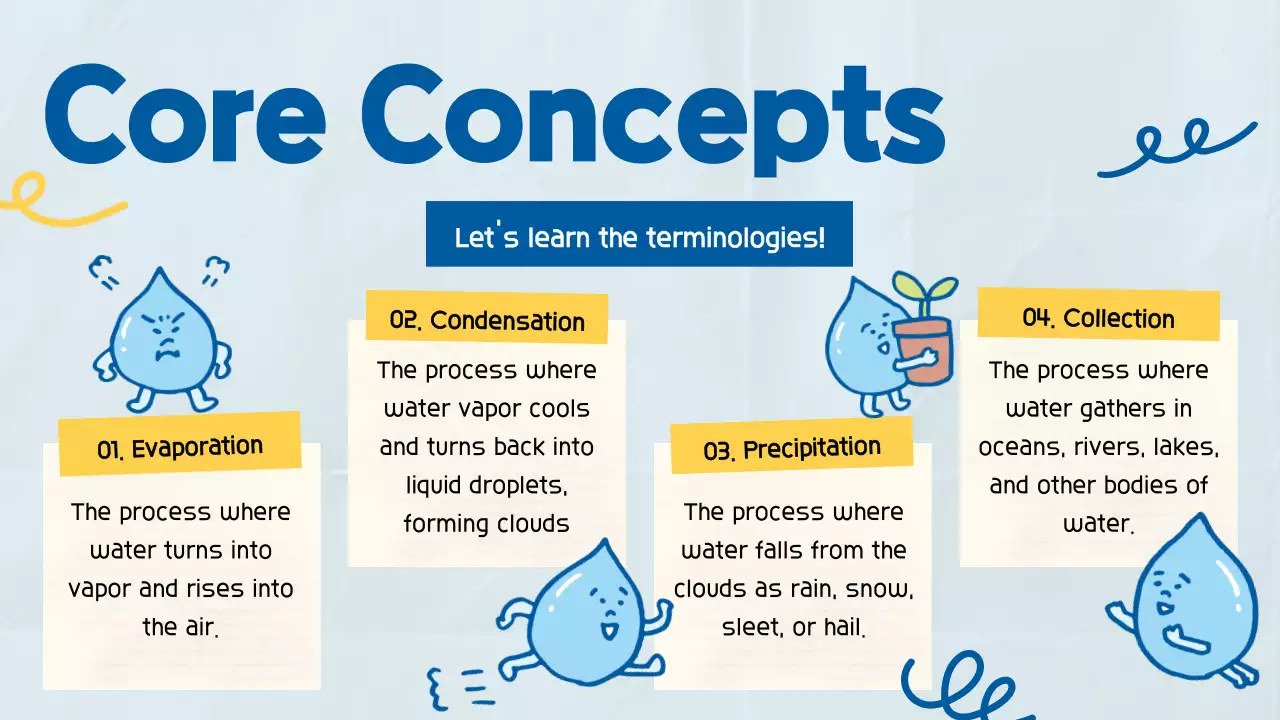 Core Concepts

Let's learn the terminologies!

01. Evaporation

The process where water turns into vapor and rises into the air.

02. Condensation

The process where water vapor cools and turns back into liquid droplets, forming clouds

03. Precipitation

The process where water falls from the clouds as rain, snow, sleet, or hail.

04. Collection

The process where water gathers in oceans, rivers, lakes, and other bodies of water.